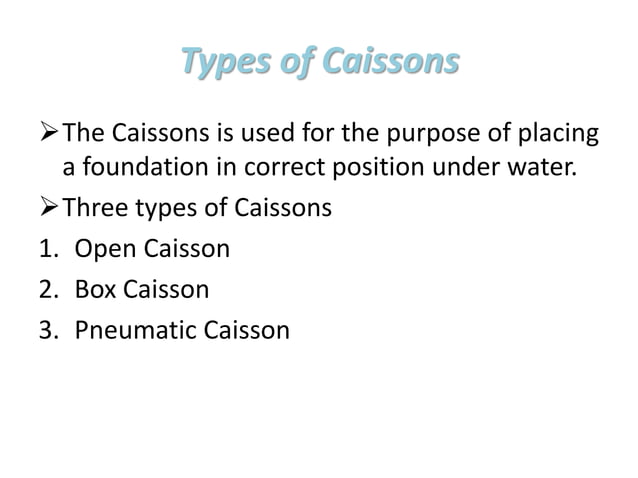 Types of Caissons

➢ The Caissons is used for the purpose of placing a foundation in correct position under water.

➢ Three types of Caissons

1. Open Caisson
2. Box Caisson
3. Pneumatic Caisson